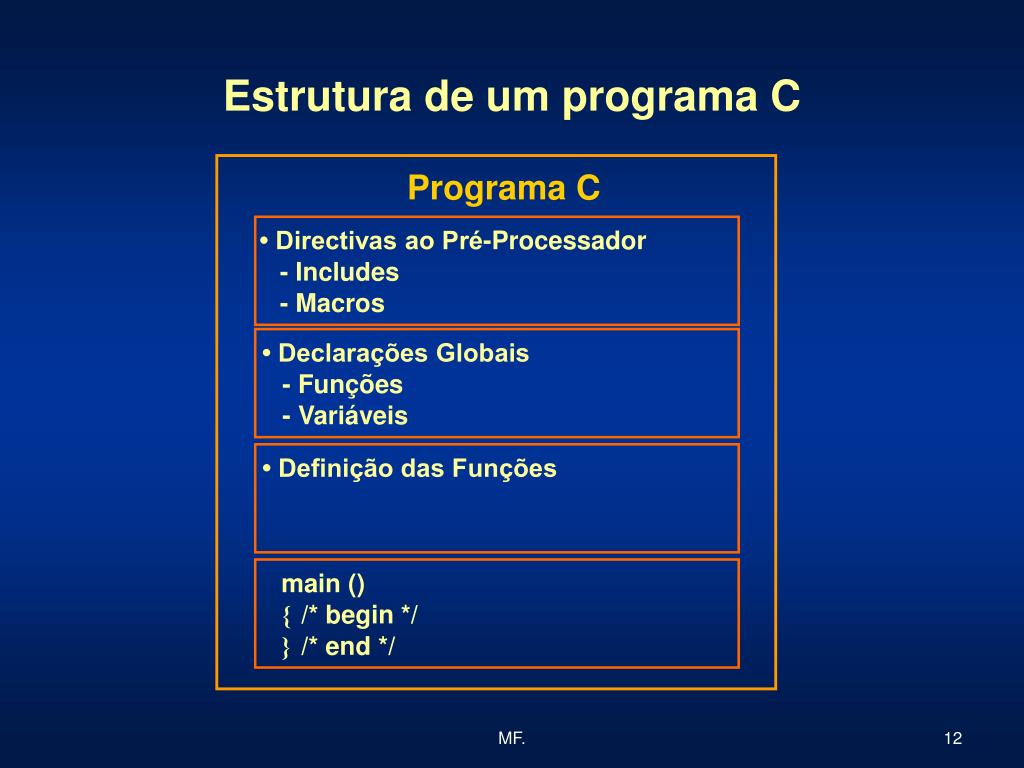 Estrutura de um programa C

Programa C

• Directivas ao Pré-Processador
- Includes
- Macros

• Declarações Globais
- Funções
- Variáveis

• Definição das Funções

main ()
{ /* begin */
} /* end */

MF.

12